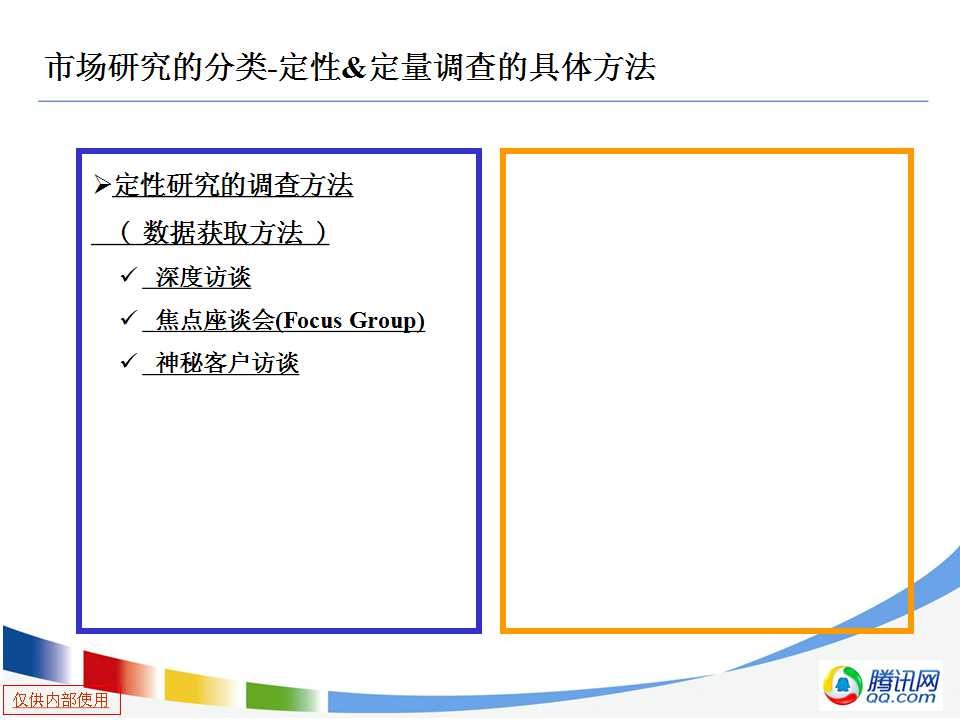 市场研究的分类-定性&定量调查的具体方法

➢定性研究的调查方法

（ 数据获取方法 ）

✓ 深度访谈

✓ 焦点座谈会(Focus Group)

✓ 神秘客户访谈

仅供内部使用

腾讯网
QQ.com